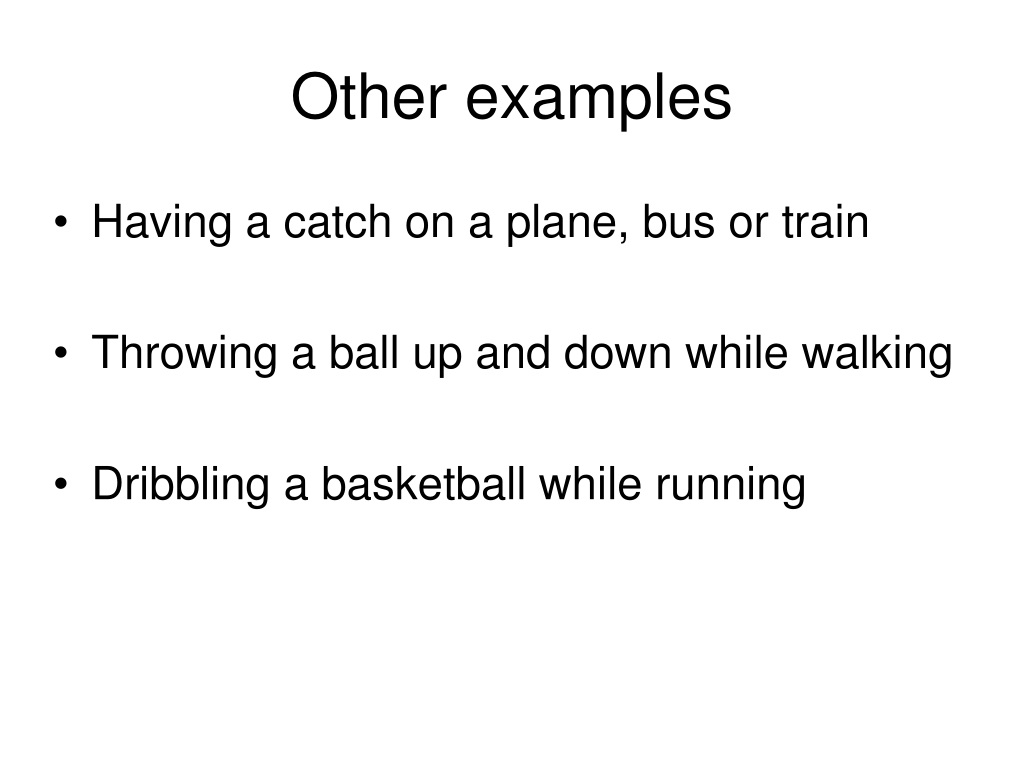 Other examples

• Having a catch on a plane, bus or train

• Throwing a ball up and down while walking

• Dribbling a basketball while running